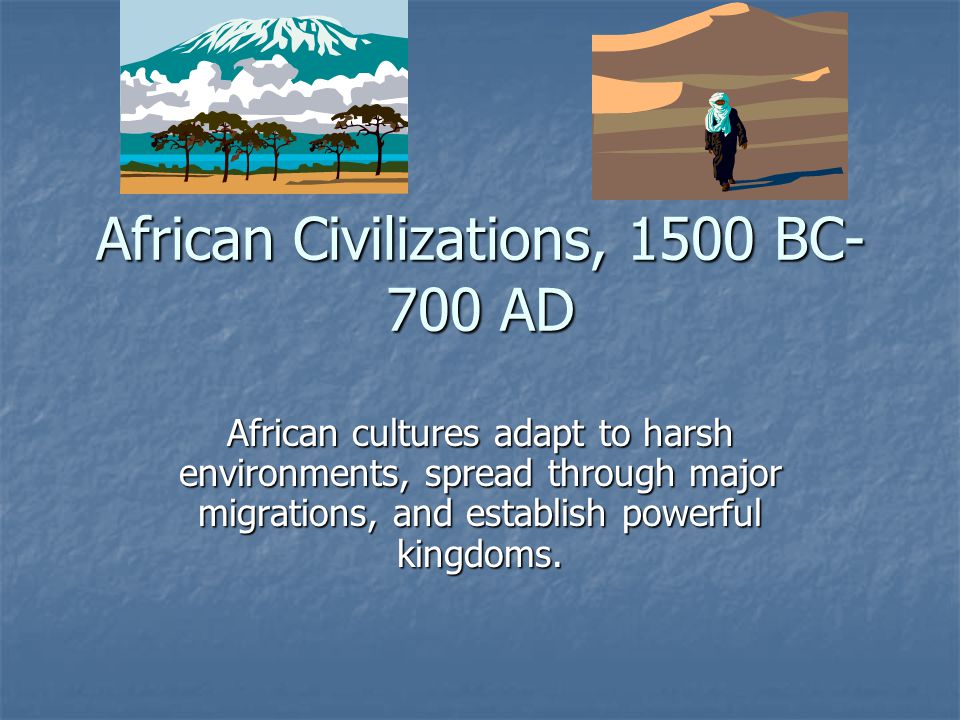 African Civilizations, 1500 BC-700 AD

African cultures adapt to harsh environments, spread through major migrations, and establish powerful kingdoms.